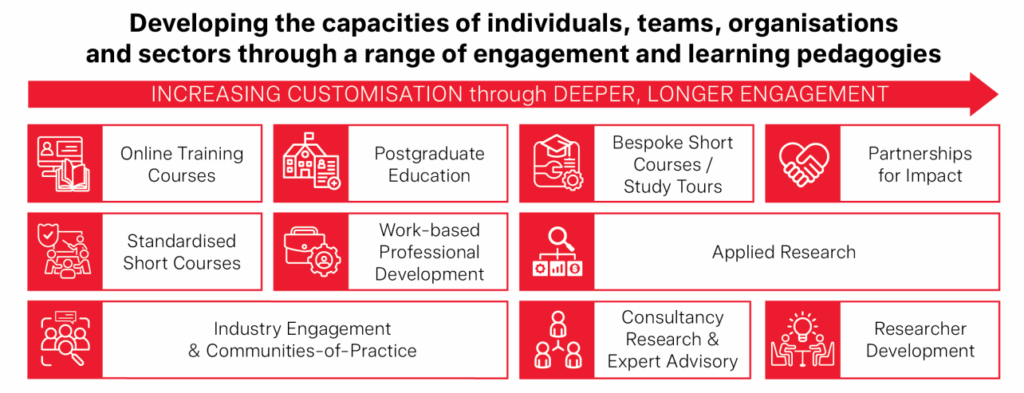 Developing the capacities of individuals, teams, organisations and sectors through a range of engagement and learning pedagogies

INCREASING CUSTOMISATION through DEEPER, LONGER ENGAGEMENT

Online Training Courses

Postgraduate Education

Bespoke Short Courses / Study Tours

Partnerships for Impact

Standardised Short Courses

Work-based Professional Development

Applied Research

Industry Engagement & Communities-of-Practice

Consultancy Research & Expert Advisory

Researcher Development